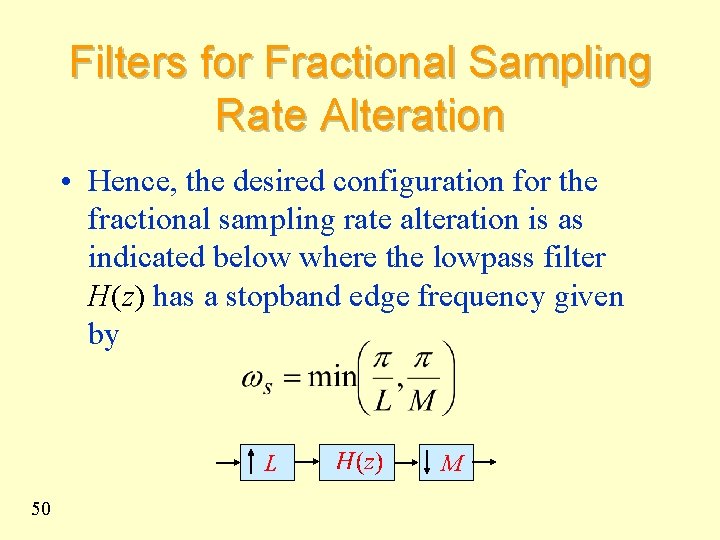 Filters for Fractional Sampling Rate Alteration

• Hence, the desired configuration for the fractional sampling rate alteration is as indicated below where the lowpass filter $H(z)$ has a stopband edge frequency given by

$\omega_s = \min\left(\frac{\pi}{L}, \frac{\pi}{M}\right)$

$\uparrow L$ $H(z)$ $\downarrow M$

50